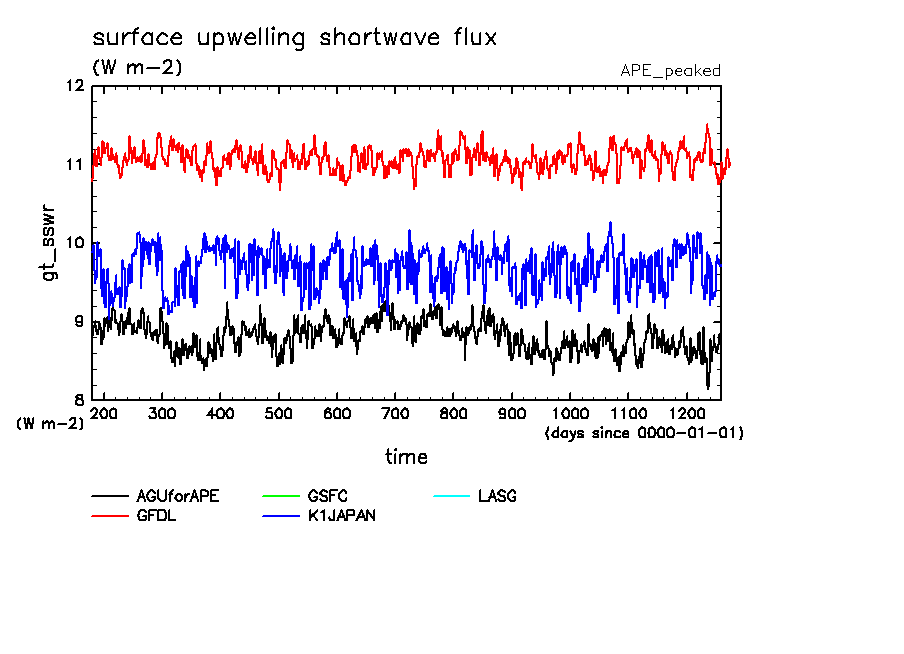 surface upwelling shortwave flux
(W m-2)
APE_peaked

12
11
10
9
8
gt_sswr
(W m-2)

200 300 400 500 600 700 800 900 1000 1100 1200
(days since 0000-01-01)
time

AGUforAPE
GFDL
GSFC
K1JAPAN
LASG